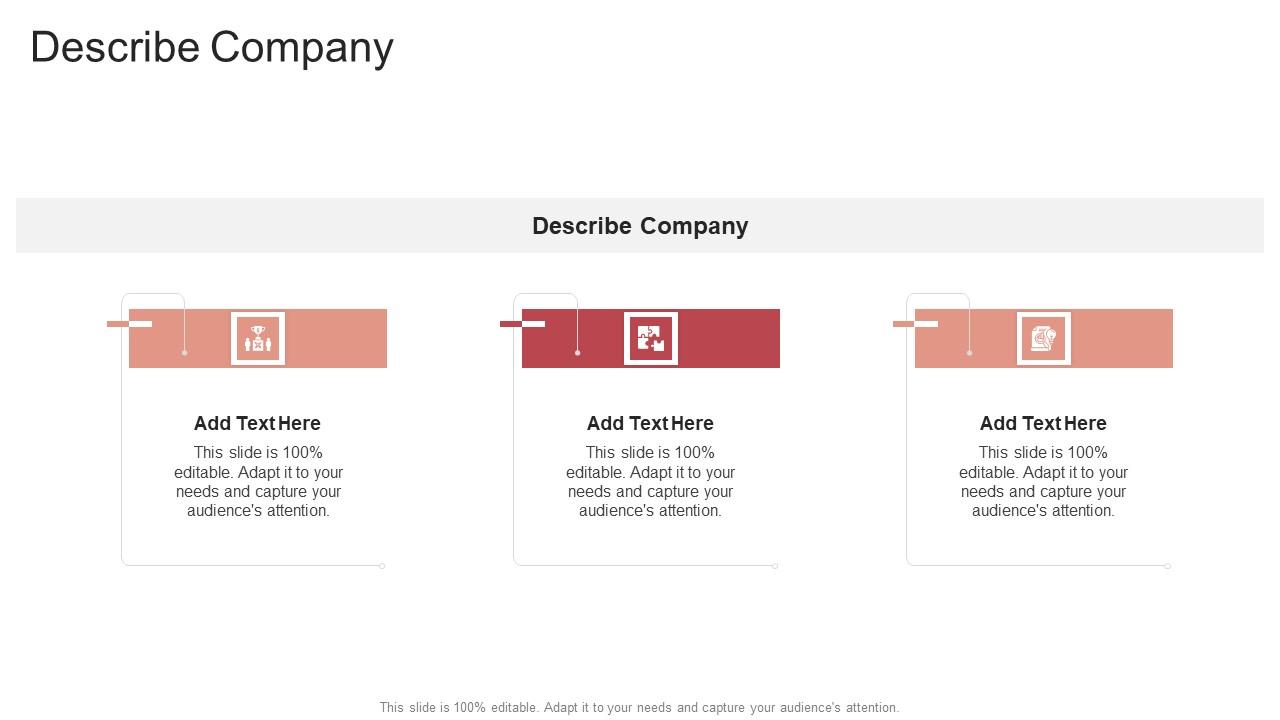 Describe Company

Describe Company

Add Text Here

This slide is 100% editable. Adapt it to your needs and capture your audience's attention.

Add Text Here

This slide is 100% editable. Adapt it to your needs and capture your audience's attention.

Add Text Here

This slide is 100% editable. Adapt it to your needs and capture your audience's attention.

This slide is 100% editable. Adapt it to your needs and capture your audience's attention.